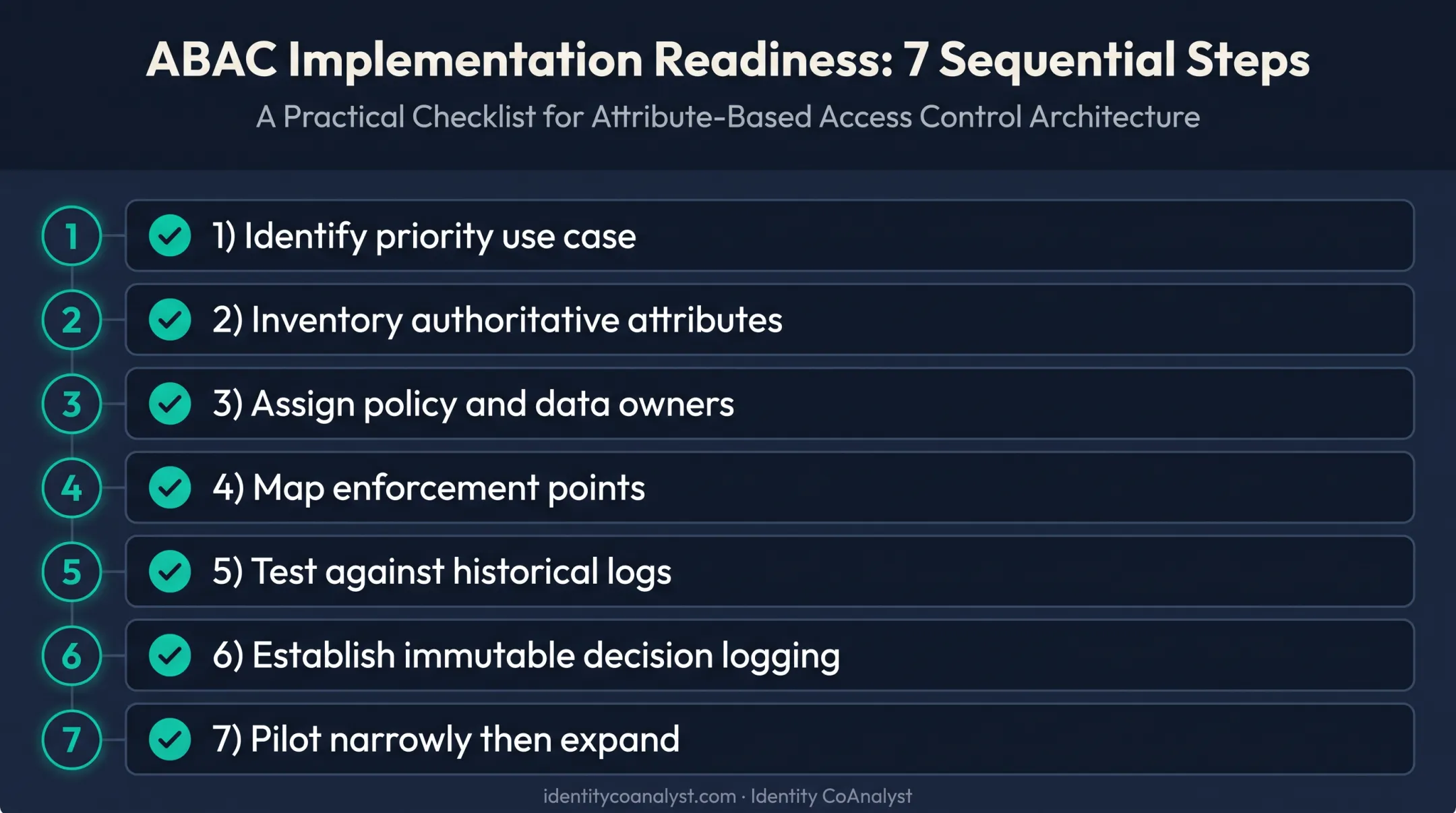 ABAC Implementation Readiness: 7 Sequential Steps

A Practical Checklist for Attribute-Based Access Control Architecture

1 1) Identify priority use case

2 2) Inventory authoritative attributes

3 3) Assign policy and data owners

4 4) Map enforcement points

5 5) Test against historical logs

6 6) Establish immutable decision logging

7 7) Pilot narrowly then expand

identitycoanalyst.com · Identity CoAnalyst